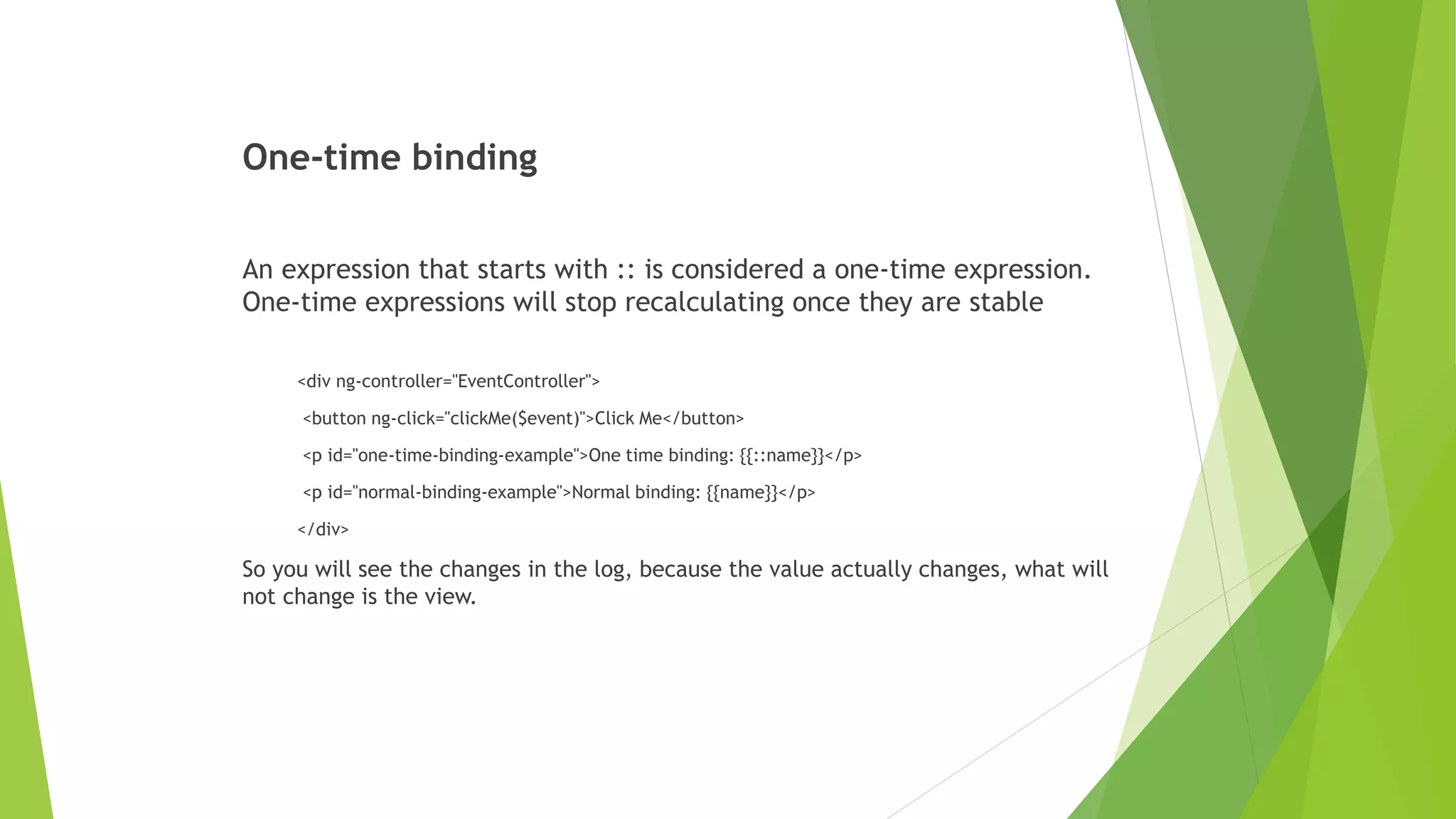 One-time binding

An expression that starts with :: is considered a one-time expression. One-time expressions will stop recalculating once they are stable

<div ng-controller="EventController">

<button ng-click="clickMe($event)">Click Me</button>

<p id="one-time-binding-example">One time binding: {{::name}}</p>

<p id="normal-binding-example">Normal binding: {{name}}</p>

</div>

So you will see the changes in the log, because the value actually changes, what will not change is the view.